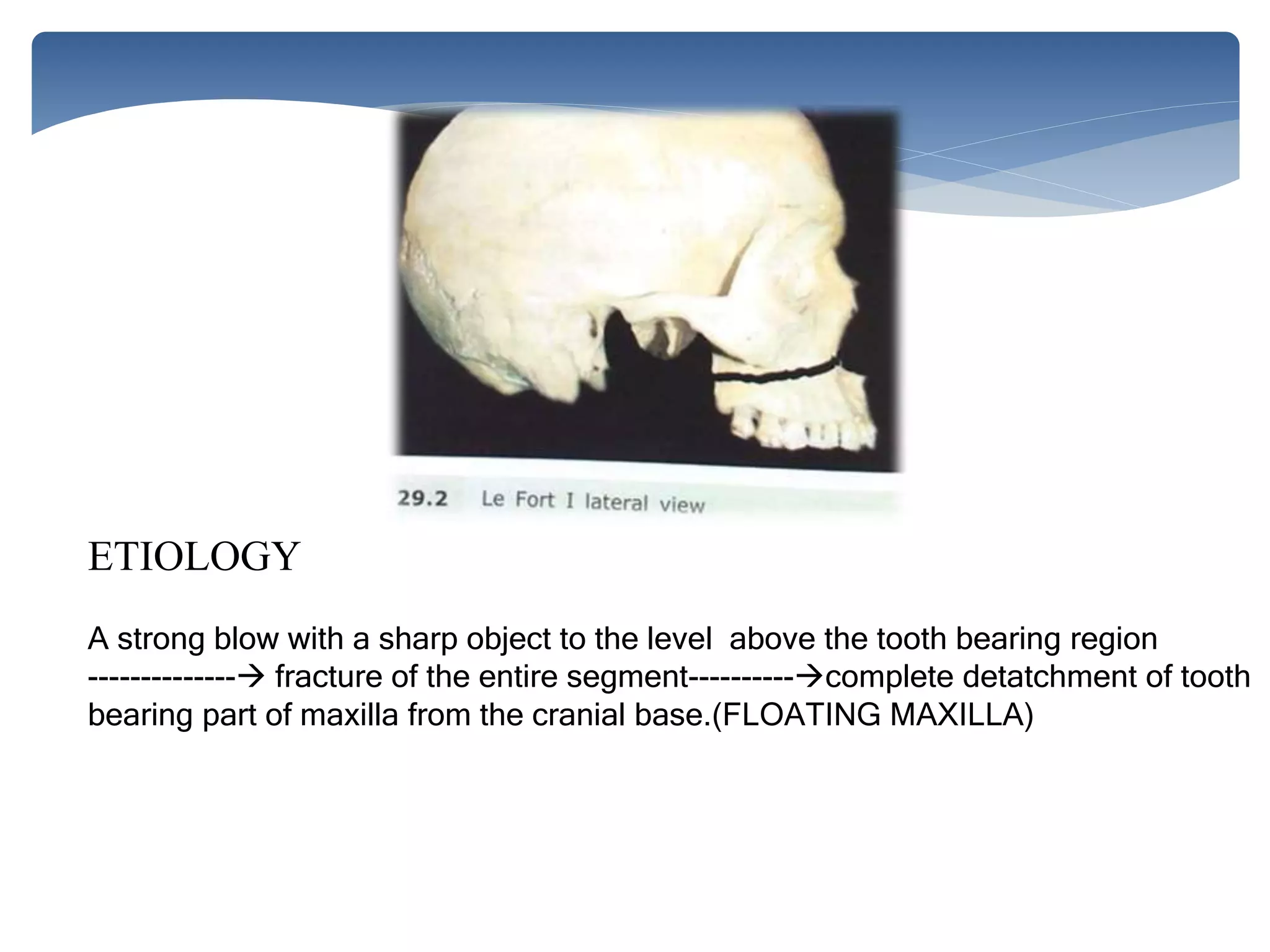 29.2 Le Fort I lateral view

ETIOLOGY

A strong blow with a sharp object to the level above the tooth bearing region --------------→ fracture of the entire segment----------→complete detatchment of tooth bearing part of maxilla from the cranial base.(FLOATING MAXILLA)